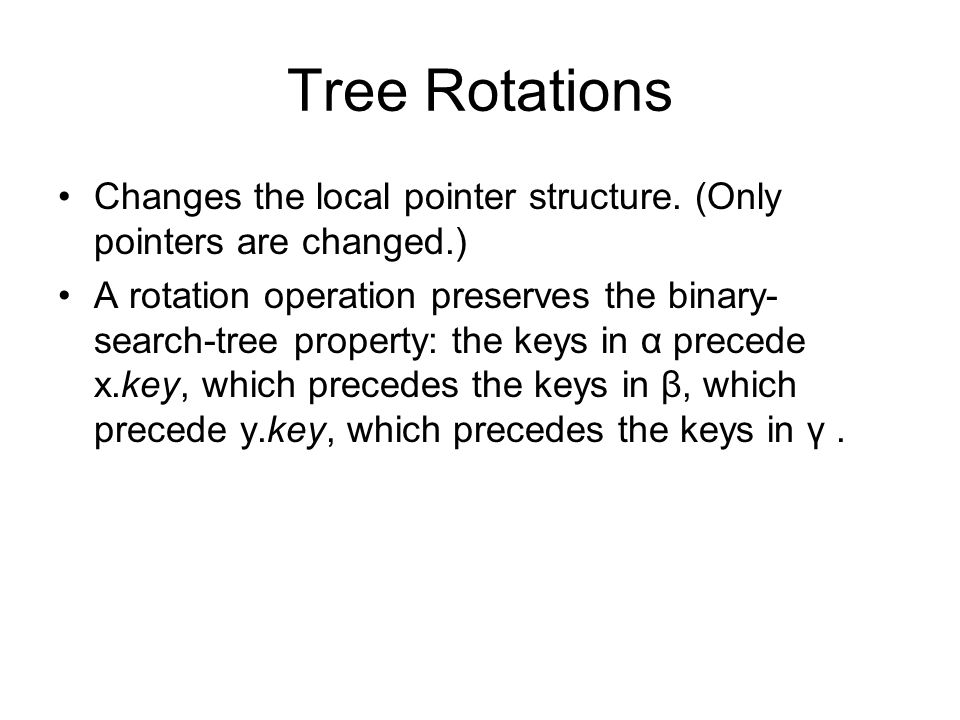 Tree Rotations

• Changes the local pointer structure. (Only pointers are changed.)

• A rotation operation preserves the binary-search-tree property: the keys in α precede x.key, which precedes the keys in β, which precede y.key, which precedes the keys in γ .